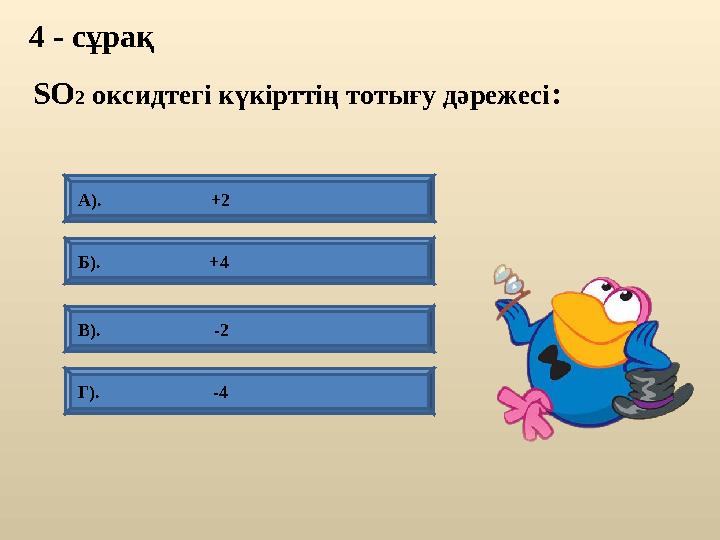 4 - сұрақ

$SO_2$ оксидтегі күкірттің тотығу дәрежесі:

А). +2

Б). +4

В). -2

Г). -4